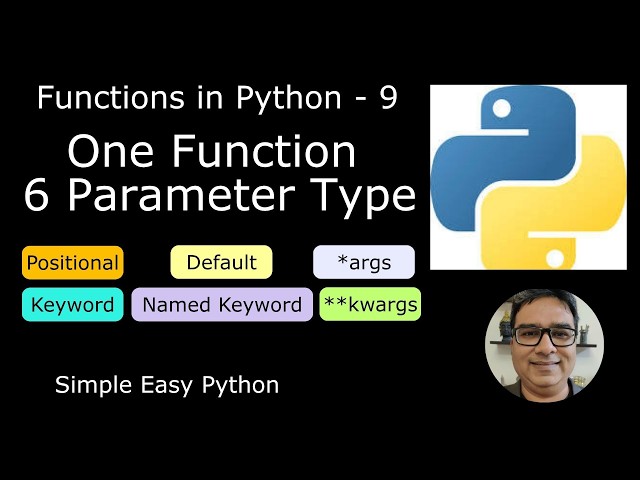 Functions in Python - 9

One Function
6 Parameter Type

Positional

Default

*args

Keyword

Named Keyword

**kwargs

Simple Easy Python